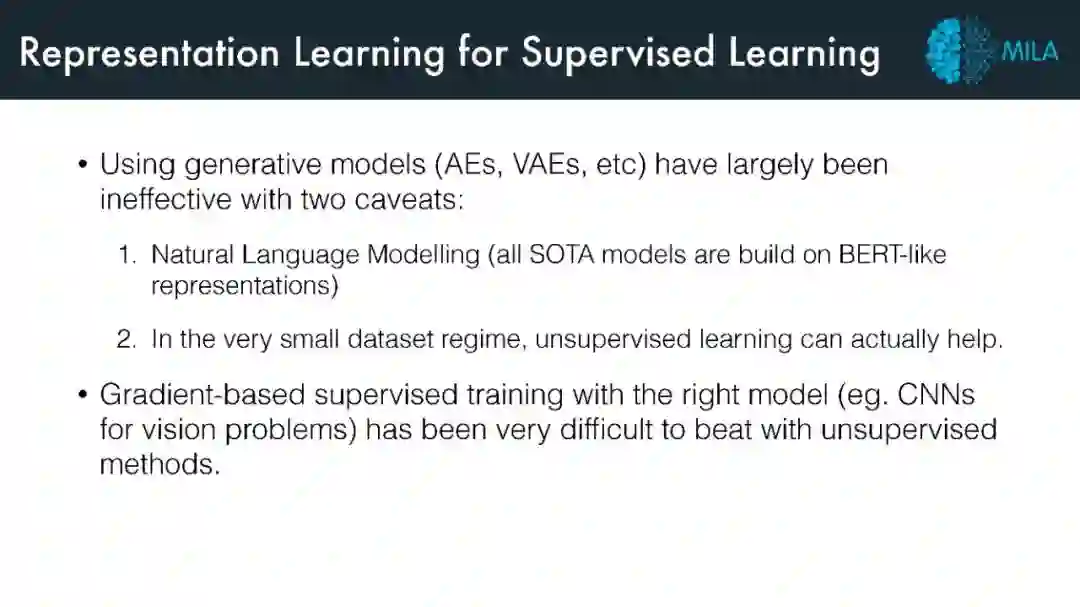 Representation Learning for Supervised Learning

MILA

• Using generative models (AEs, VAEs, etc) have largely been ineffective with two caveats:

1. Natural Language Modelling (all SOTA models are build on BERT-like representations)

2. In the very small dataset regime, unsupervised learning can actually help.

• Gradient-based supervised training with the right model (eg. CNNs for vision problems) has been very difficult to beat with unsupervised methods.